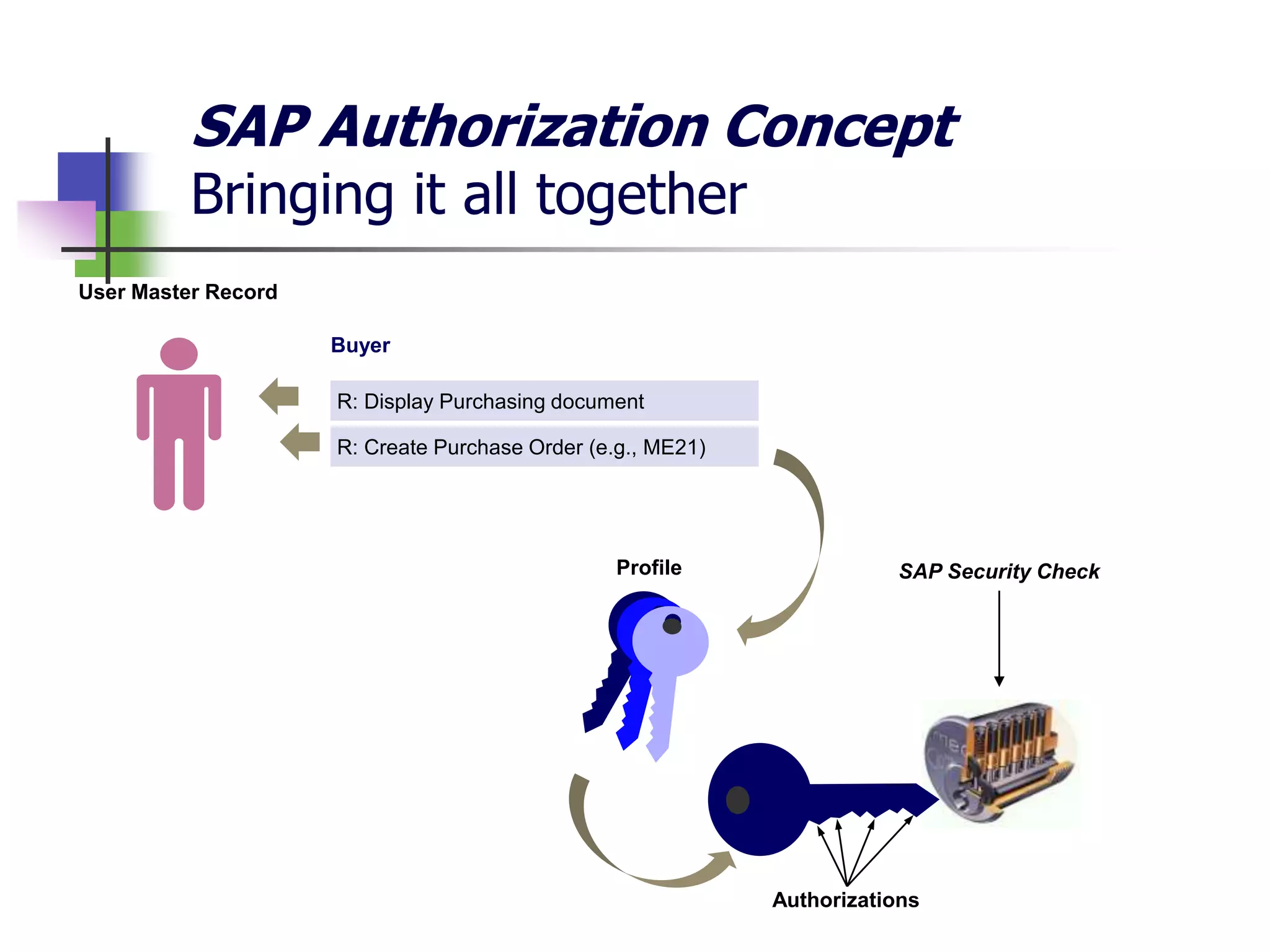 SAP Authorization Concept
Bringing it all together

User Master Record

Buyer

R: Display Purchasing document

R: Create Purchase Order (e.g., ME21)

Profile

SAP Security Check

Authorizations